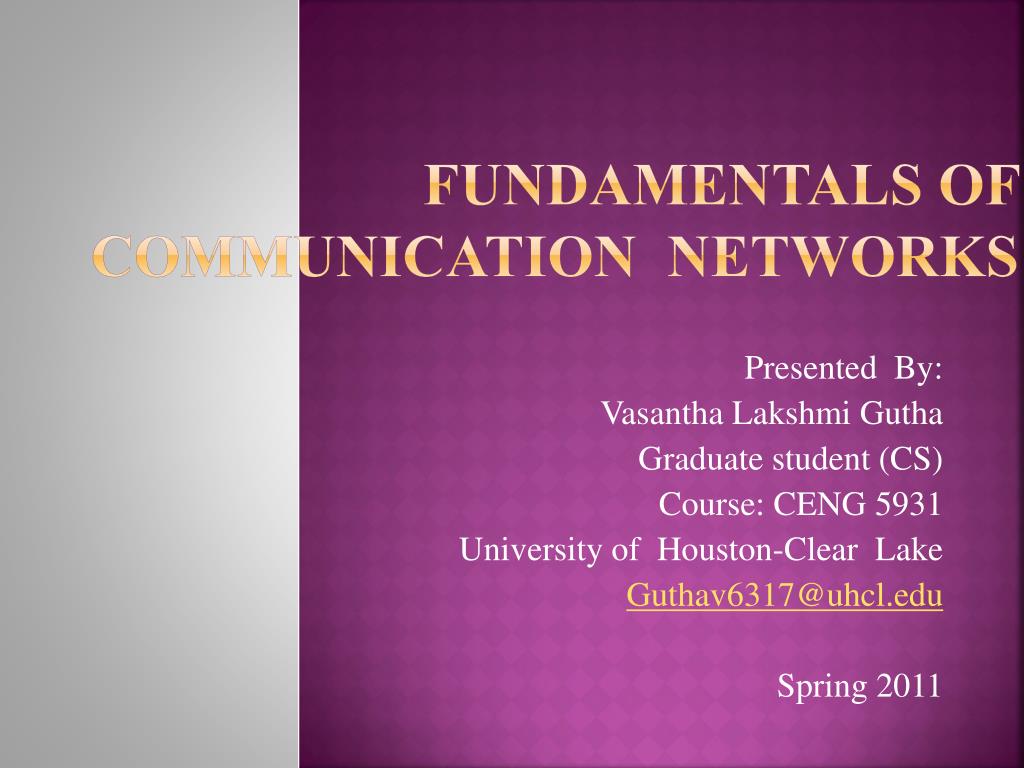 FUNDAMENTALS OF COMMUNICATION NETWORKS

Presented By:
Vasantha Lakshmi Gutha
Graduate student (CS)
Course: CENG 5931
University of Houston-Clear Lake
Guthav6317@uhcl.edu

Spring 2011